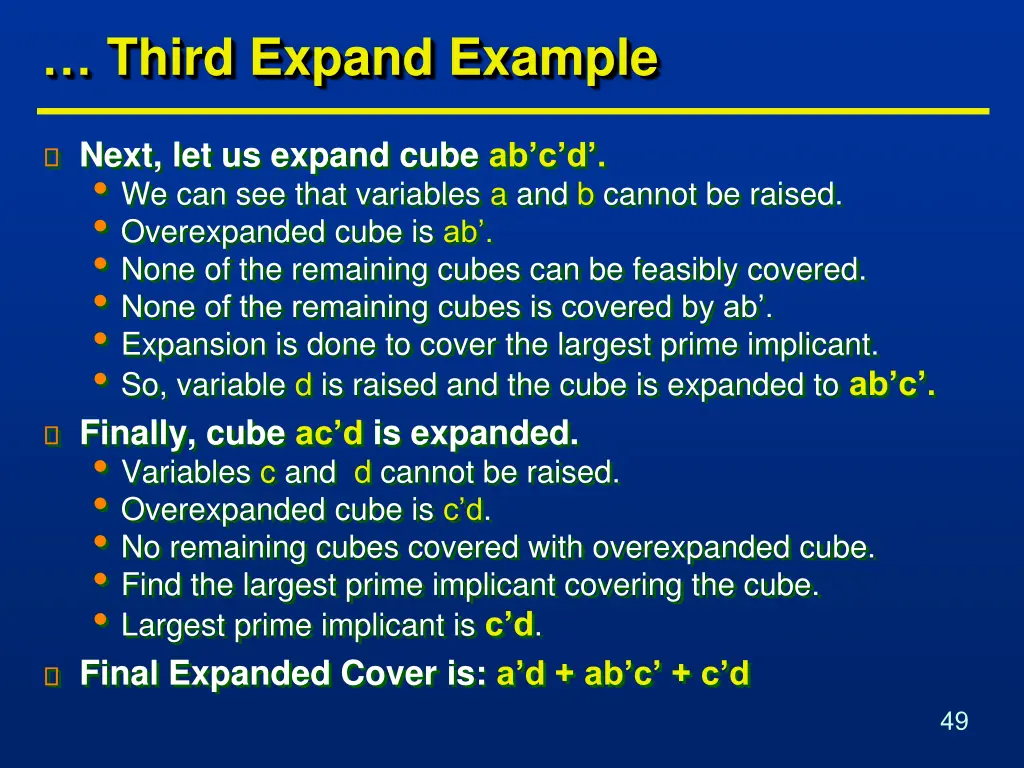 … Third Expand Example

Next, let us expand cube ab’c’d’.
- We can see that variables a and b cannot be raised.
- Overexpanded cube is ab’.
- None of the remaining cubes can be feasibly covered.
- None of the remaining cubes is covered by ab’.
- Expansion is done to cover the largest prime implicant.
- So, variable d is raised and the cube is expanded to ab’c’.

Finally, cube ac’d is expanded.
- Variables c and d cannot be raised.
- Overexpanded cube is c’d.
- No remaining cubes covered with overexpanded cube.
- Find the largest prime implicant covering the cube.
- Largest prime implicant is c’d.

Final Expanded Cover is: a’d + ab’c’ + c’d

49